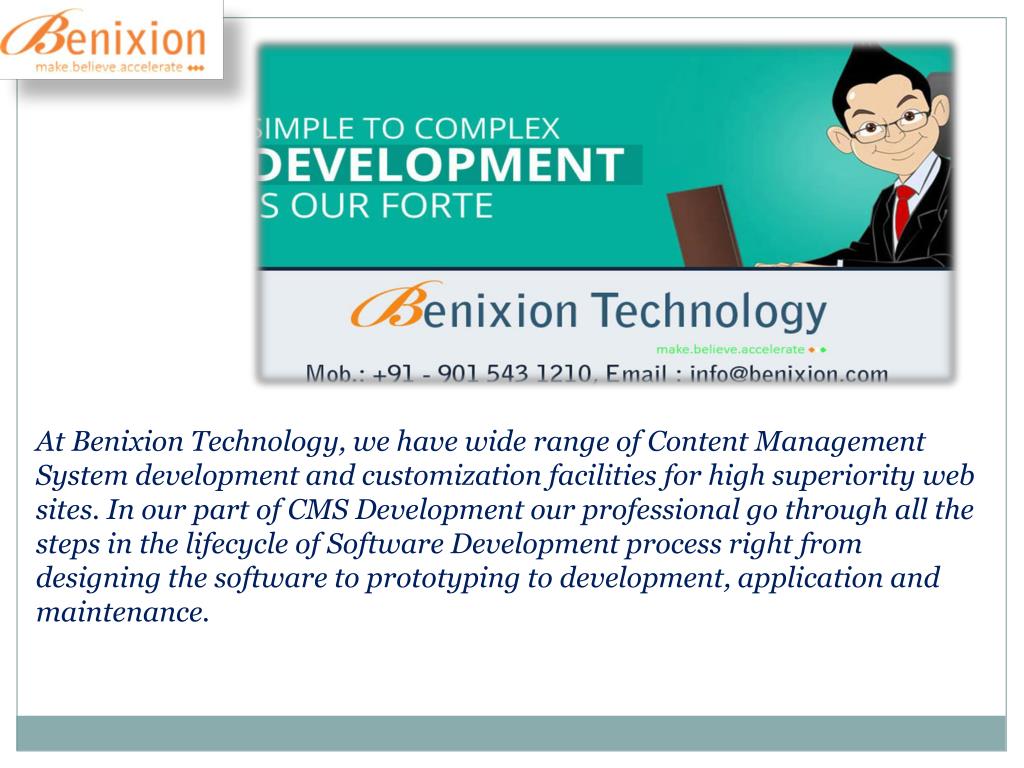 Benixion
make.believe.accelerate

SIMPLE TO COMPLEX
DEVELOPMENT
S OUR FORTE

Benixion Technology
make.believe.accelerate
Mob.: +91 - 901 543 1210, Email : info@benixion.com

At Benixion Technology, we have wide range of Content Management System development and customization facilities for high superiority web sites. In our part of CMS Development our professional go through all the steps in the lifecycle of Software Development process right from designing the software to prototyping to development, application and maintenance.